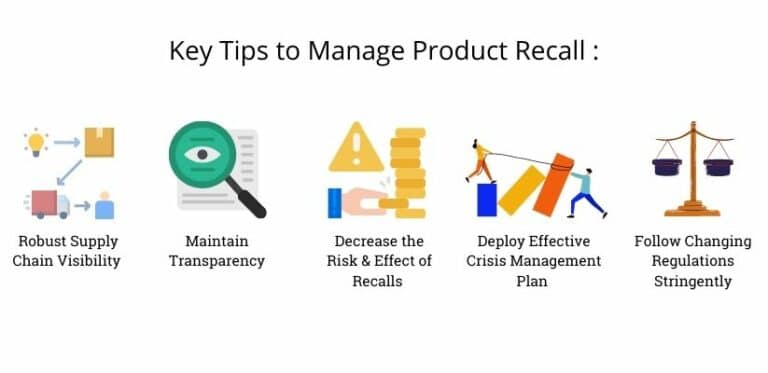 Key Tips to Manage Product Recall :

Robust Supply Chain Visibility

Maintain Transparency

Decrease the Risk & Effect of Recalls

Deploy Effective Crisis Management Plan

Follow Changing Regulations Stringently